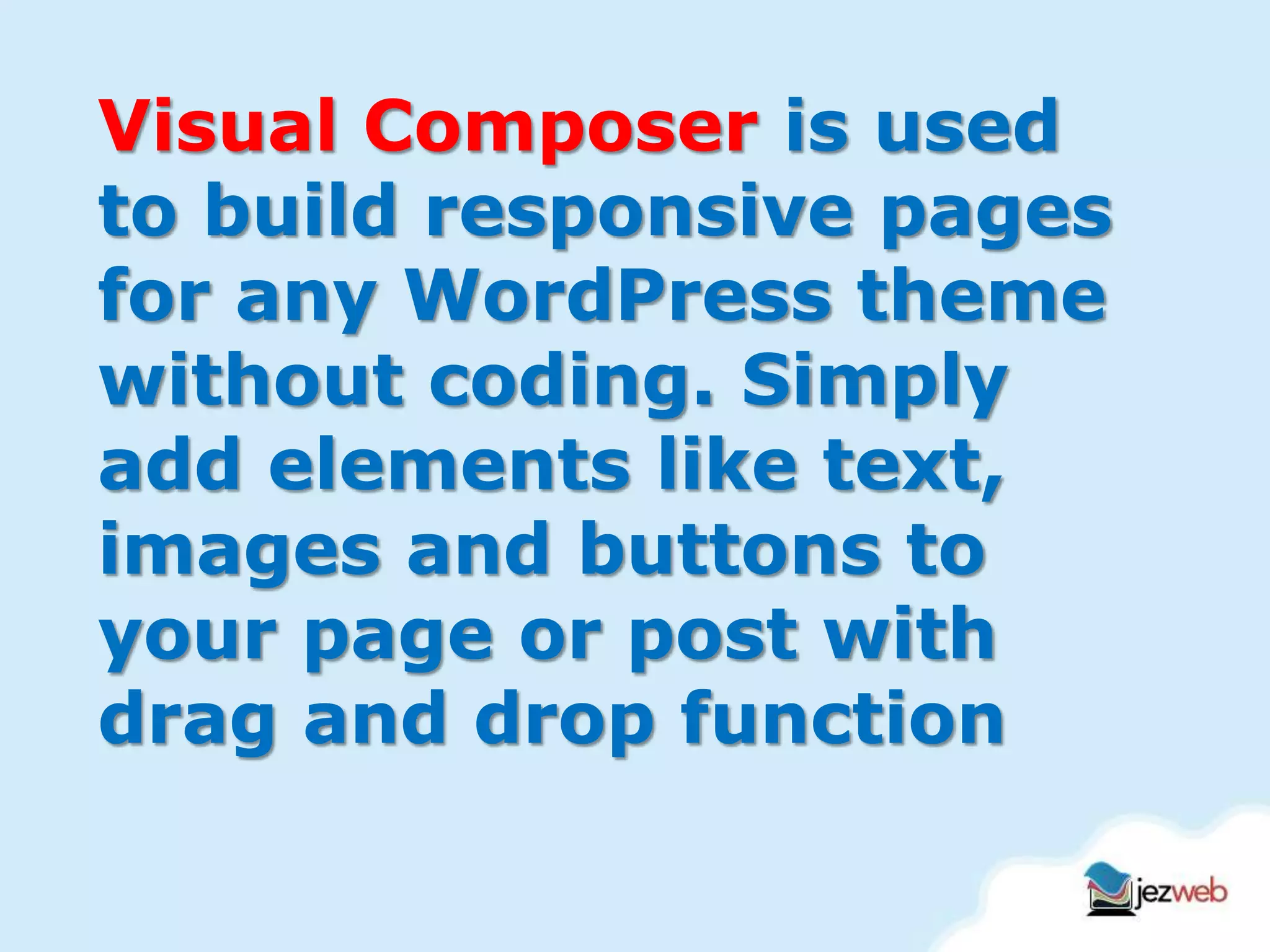 Visual Composer is used to build responsive pages for any WordPress theme without coding. Simply add elements like text, images and buttons to your page or post with drag and drop function

jezweb